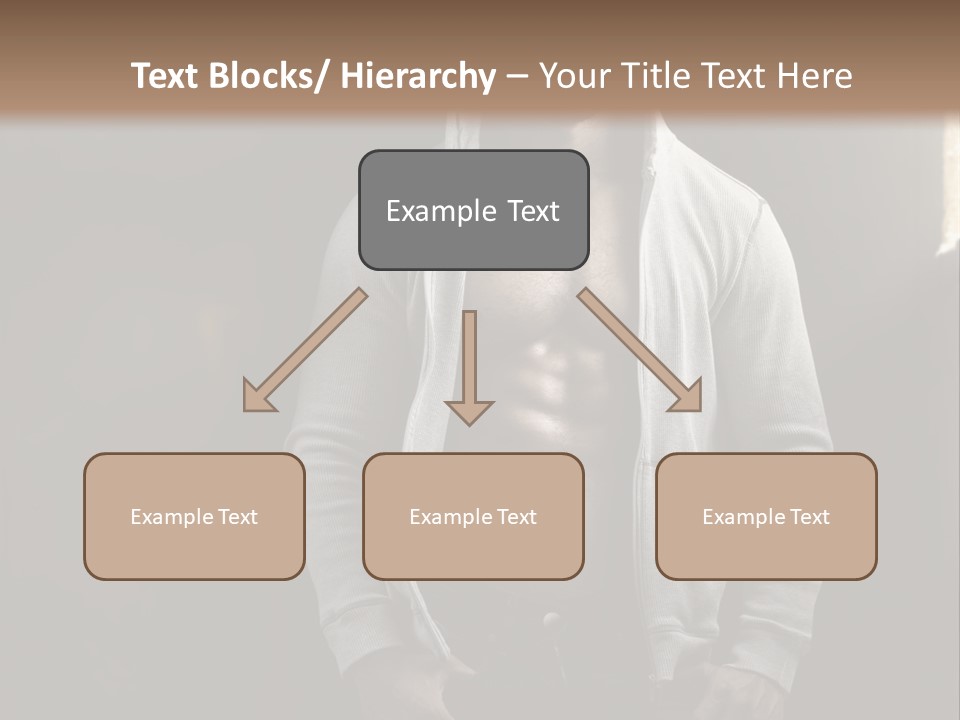 Text Blocks/ Hierarchy – Your Title Text Here

Example Text

Example Text

Example Text

Example Text